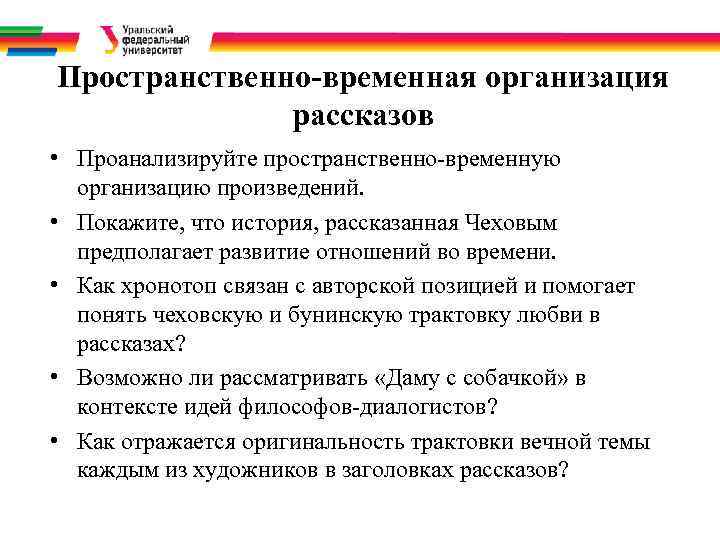 Уральский федеральный университет

Пространственно-временная организация рассказов

• Проанализируйте пространственно-временную организацию произведений.
• Покажите, что история, рассказанная Чеховым предполагает развитие отношений во времени.
• Как хронотоп связан с авторской позицией и помогает понять чеховскую и бунинскую трактовку любви в рассказах?
• Возможно ли рассматривать «Даму с собачкой» в контексте идей философов-диалогистов?
• Как отражается оригинальность трактовки вечной темы каждым из художников в заголовках рассказов?